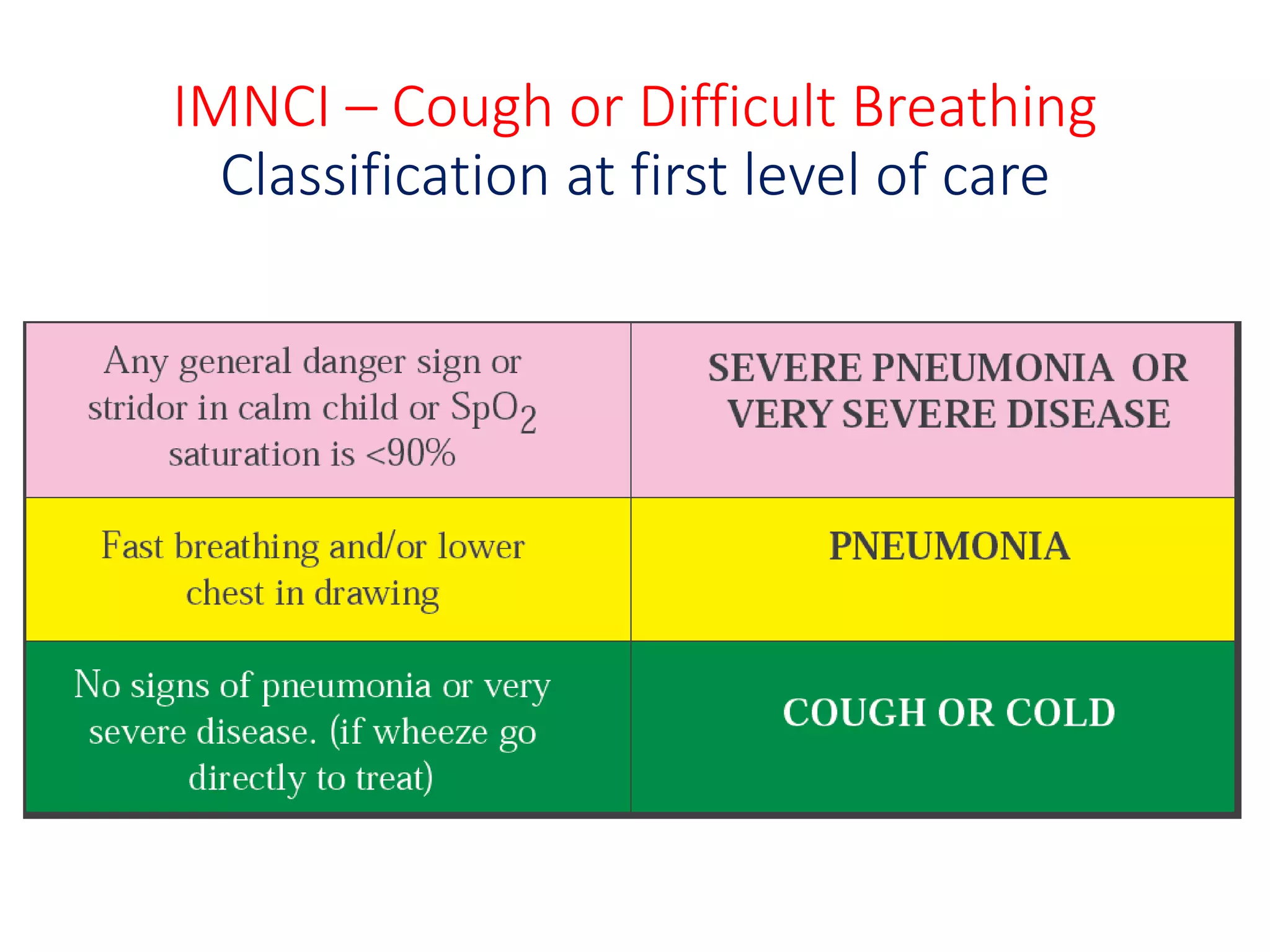 IMNCI – Cough or Difficult Breathing
Classification at first level of care

| | |
|---|---|
| Any general danger sign or stridor in calm child or $SpO_2$ saturation is <90% | SEVERE PNEUMONIA OR VERY SEVERE DISEASE |
| Fast breathing and/or lower chest in drawing | PNEUMONIA |
| No signs of pneumonia or very severe disease. (if wheeze go directly to treat) | COUGH OR COLD |